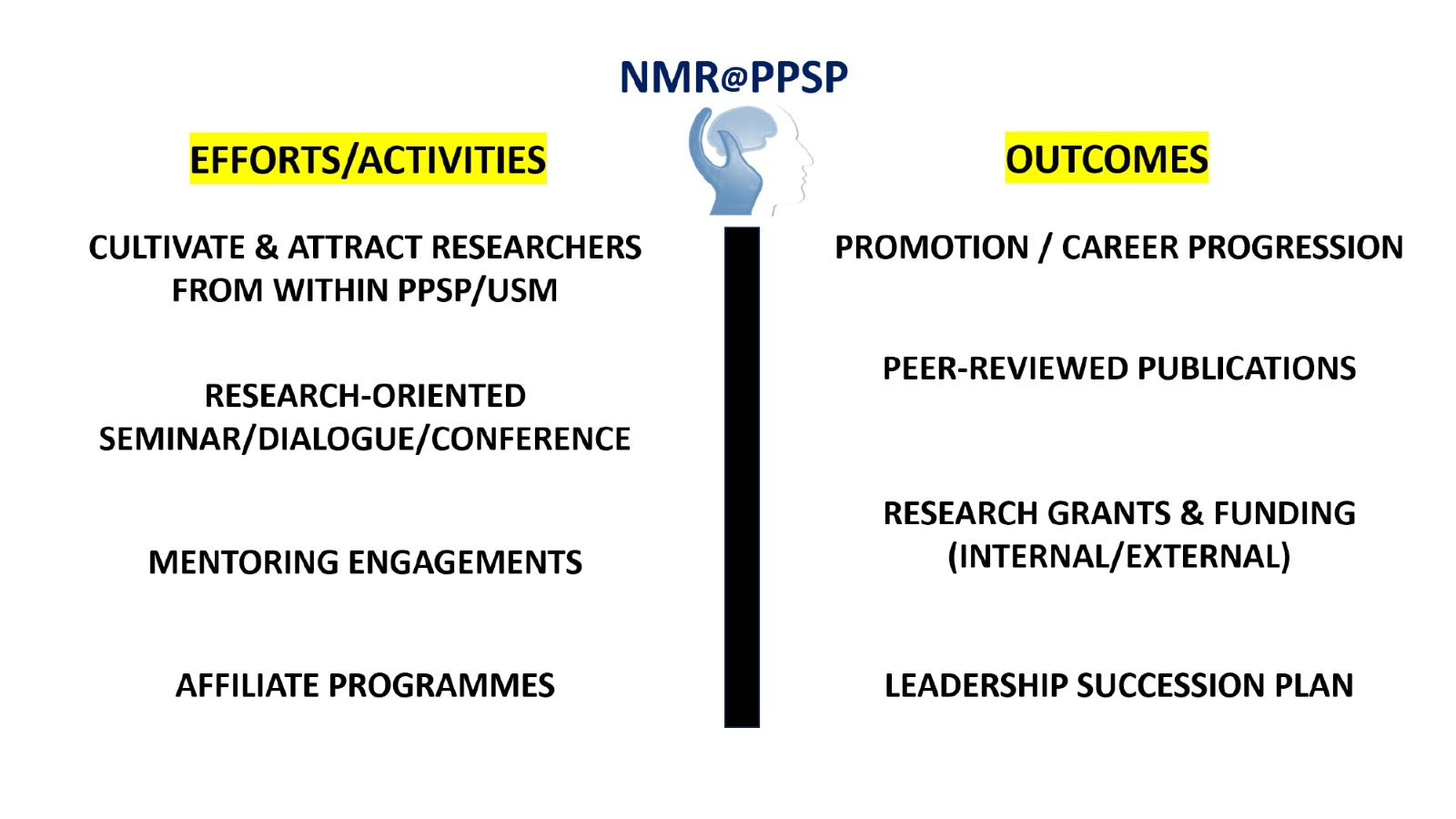 NMR@PPSP

EFFORTS/ACTIVITIES

CULTIVATE & ATTRACT RESEARCHERS FROM WITHIN PPSP/USM

RESEARCH-ORIENTED SEMINAR/DIALOGUE/CONFERENCE

MENTORING ENGAGEMENTS

AFFILIATE PROGRAMMES

OUTCOMES

PROMOTION / CAREER PROGRESSION

PEER-REVIEWED PUBLICATIONS

RESEARCH GRANTS & FUNDING (INTERNAL/EXTERNAL)

LEADERSHIP SUCCESSION PLAN